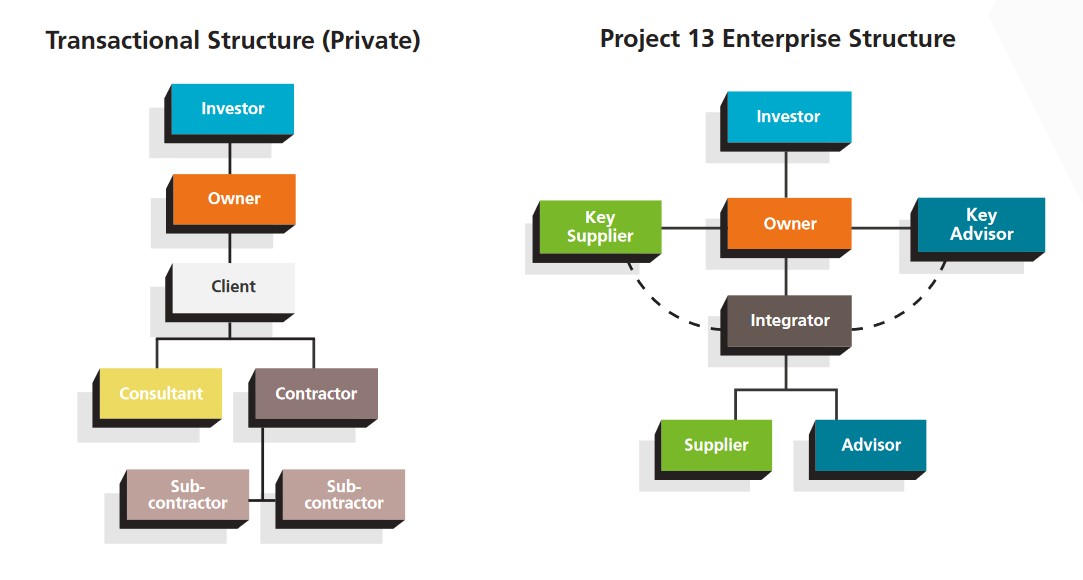 Transactional Structure (Private)

Investor

Owner

Client

Consultant

Contractor

Sub-contractor

Sub-contractor

Project 13 Enterprise Structure

Investor

Key Supplier

Owner

Key Advisor

Integrator

Supplier

Advisor